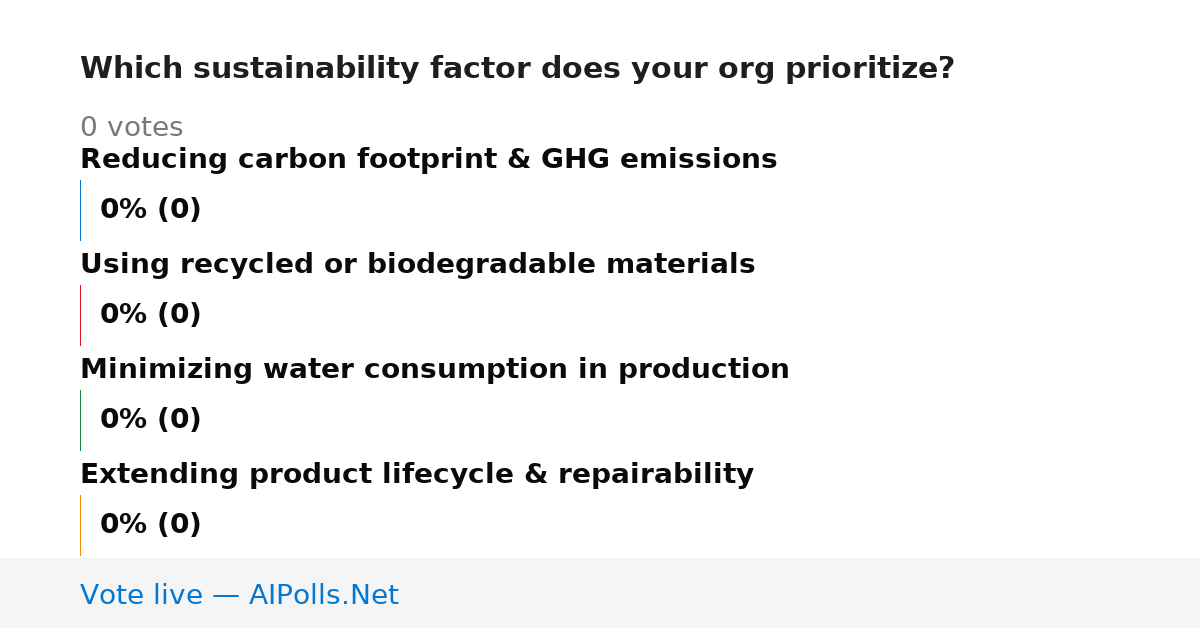 Which sustainability factor does your org prioritize?

0 votes

Reducing carbon footprint & GHG emissions

0% (0)

Using recycled or biodegradable materials

0% (0)

Minimizing water consumption in production

0% (0)

Extending product lifecycle & repairability

0% (0)

Vote live — AIPolls.Net